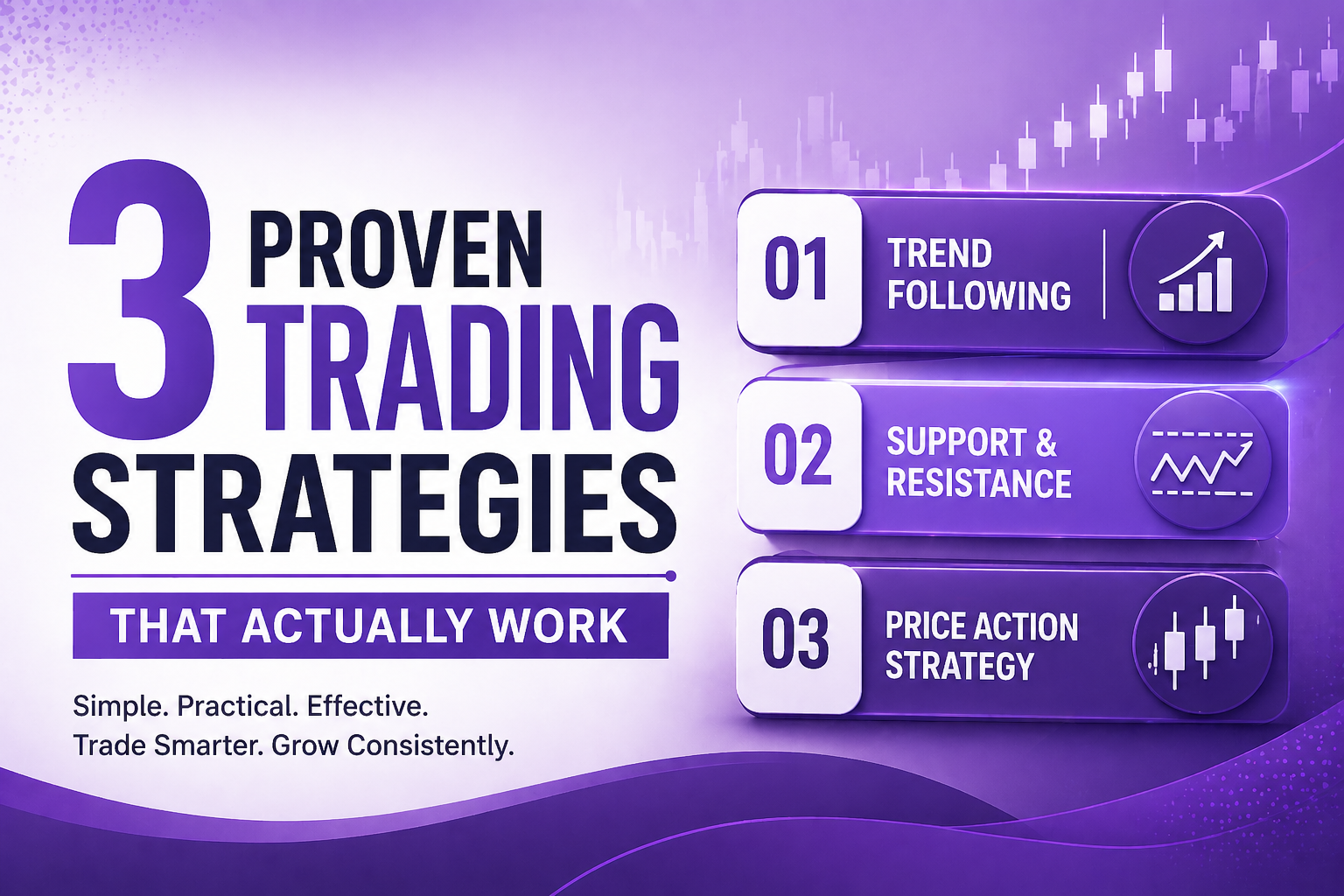 3 PROVEN TRADING STRATEGIES

THAT ACTUALLY WORK

Simple. Practical. Effective.
Trade Smarter. Grow Consistently.

01 TREND FOLLOWING

02 SUPPORT & RESISTANCE

03 PRICE ACTION STRATEGY